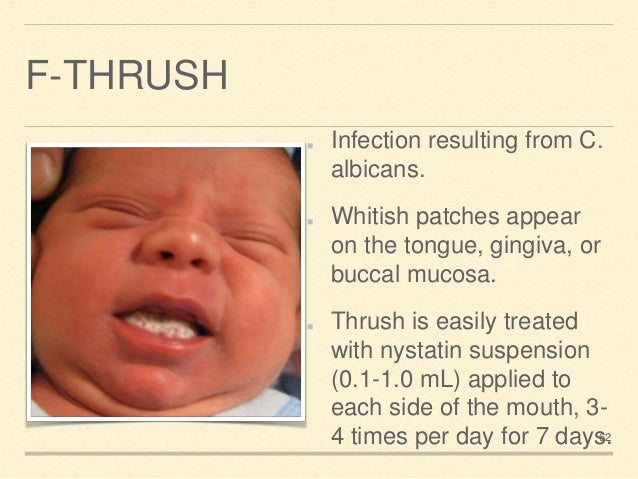 F-THRUSH

Infection resulting from C. albicans.

Whitish patches appear on the tongue, gingiva, or buccal mucosa.

Thrush is easily treated with nystatin suspension (0.1-1.0 mL) applied to each side of the mouth, 3-4 times per day for 7 days.

32